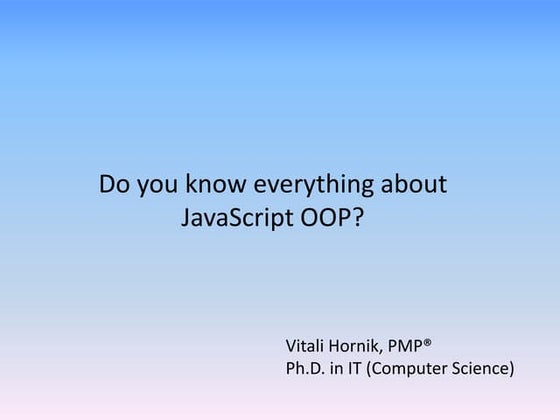 Do you know everything about JavaScript OOP?

Vitali Hornik, PMP®
Ph.D. in IT (Computer Science)